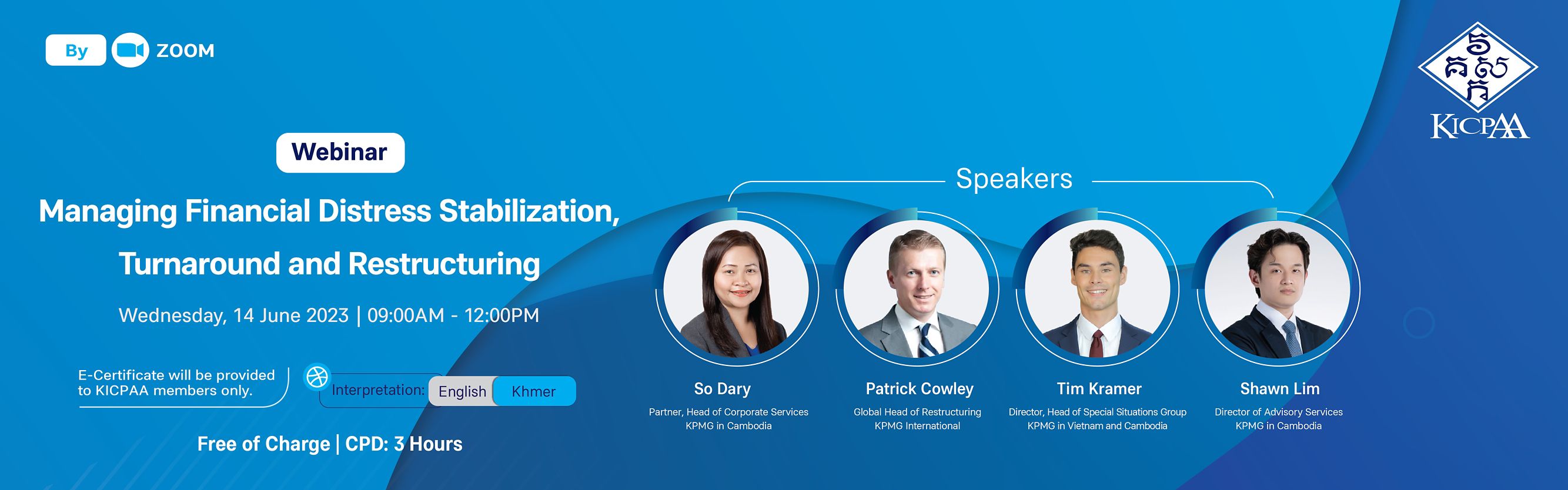 By ZOOM

KICPAA

Webinar

Managing Financial Distress Stabilization, Turnaround and Restructuring

Wednesday, 14 June 2023 | 09:00AM - 12:00PM

E-Certificate will be provided to KICPAA members only.

Interpretation: English Khmer

Free of Charge | CPD: 3 Hours

Speakers

So Dary
Partner, Head of Corporate Services
KPMG in Cambodia

Patrick Cowley
Global Head of Restructuring
KPMG International

Tim Kramer
Director, Head of Special Situations Group
KPMG in Vietnam and Cambodia

Shawn Lim
Director of Advisory Services
KPMG in Cambodia